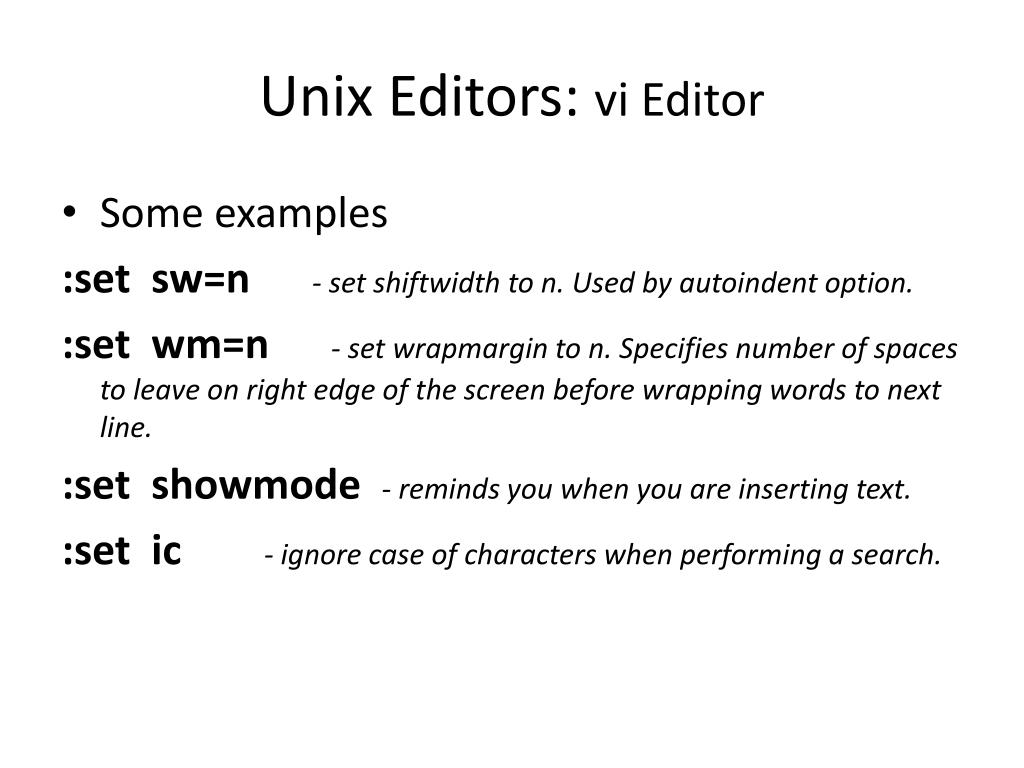 Unix Editors: vi Editor

• Some examples

:set sw=n - set shiftwidth to n. Used by autoindent option.

:set wm=n - set wrapmargin to n. Specifies number of spaces to leave on right edge of the screen before wrapping words to next line.

:set showmode - reminds you when you are inserting text.

:set ic - ignore case of characters when performing a search.